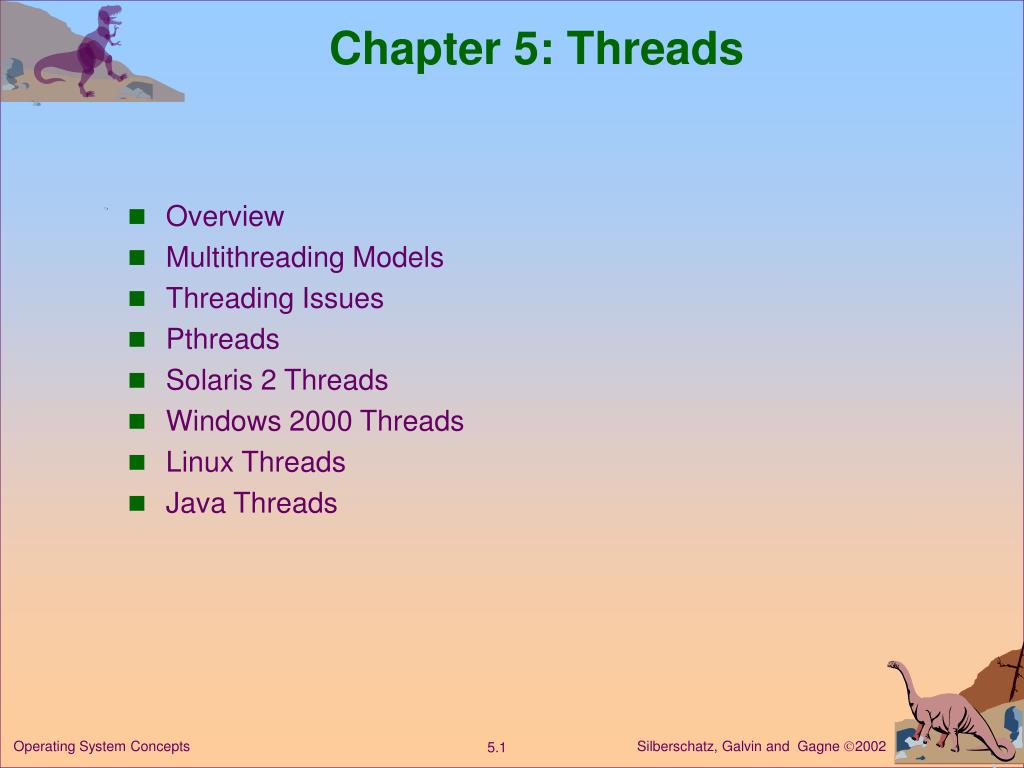 Chapter 5: Threads

- Overview
- Multithreading Models
- Threading Issues
- Pthreads
- Solaris 2 Threads
- Windows 2000 Threads
- Linux Threads
- Java Threads

Operating System Concepts

5.1

Silberschatz, Galvin and Gagne ©2002